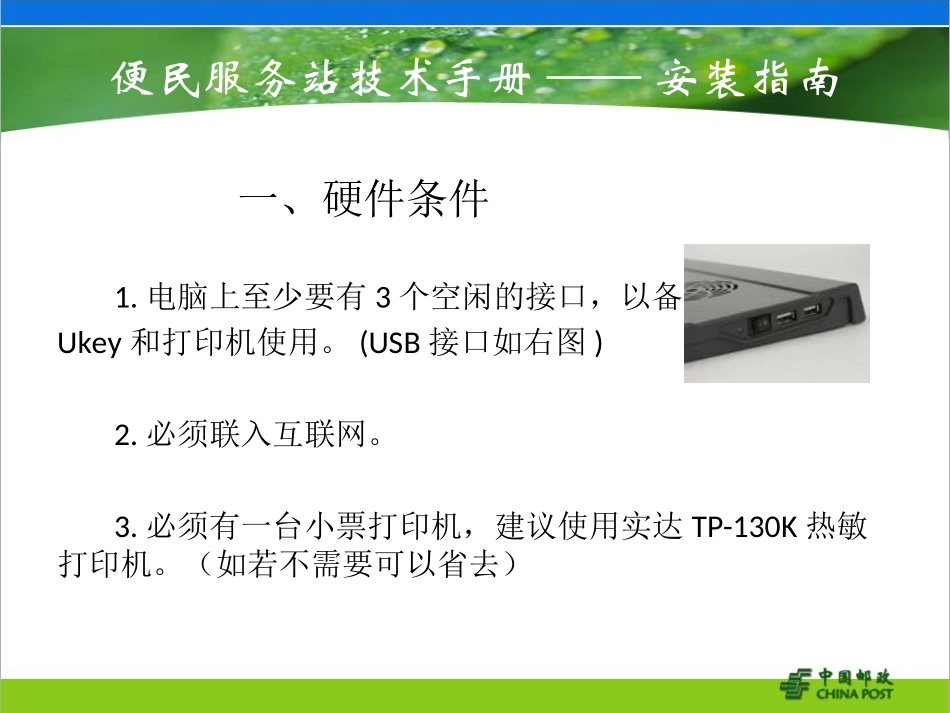 便民服务站技术手册 —— 安装指南

一、硬件条件

1. 电脑上至少要有 3 个空闲的接口，以备 Ukey 和打印机使用。 (USB 接口如右图 )

2. 必须联入互联网。

3. 必须有一台小票打印机，建议使用实达 TP-130K 热敏打印机。（如若不需要可以省去）

中国邮政
CHINA POST